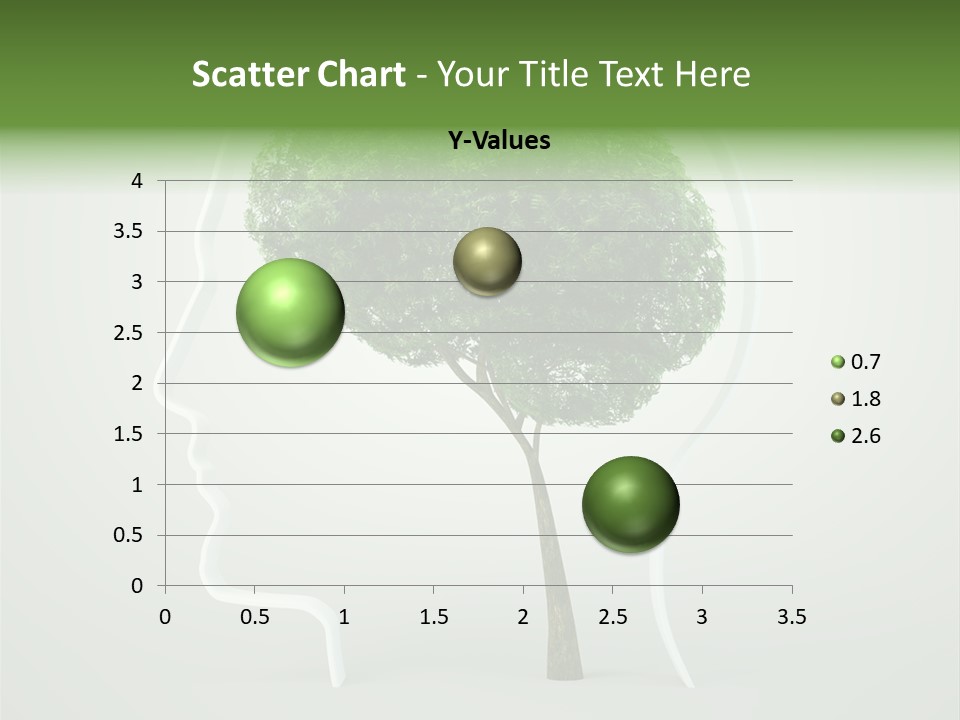 Scatter Chart - Your Title Text Here

Y-Values

4
3.5
3
2.5
2
1.5
1
0.5
0

0 0.5 1 1.5 2 2.5 3 3.5

0.7
1.8
2.6